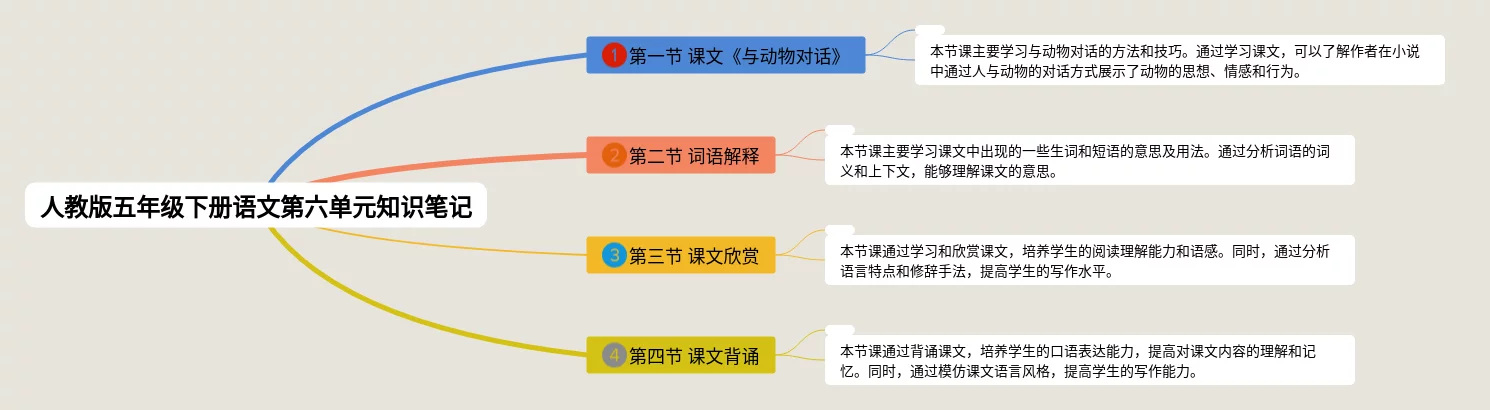 人教版五年级下册语文第六单元知识笔记

1 第一节 课文《与动物对话》

本节课主要学习与动物对话的方法和技巧。通过学习课文，可以了解作者在小说中通过人与动物的对话方式展示了动物的思想、情感和行为。

2 第二节 词语解释

本节课主要学习课文中出现的一些生词和短语的意思及用法。通过分析词语的词义和上下文，能够理解课文的意思。

3 第三节 课文欣赏

本节课通过学习和欣赏课文，培养学生的阅读理解能力和语感。同时，通过分析语言特点和修辞手法，提高学生的写作水平。

4 第四节 课文背诵

本节课通过背诵课文，培养学生的口语表达能力，提高对课文内容的理解和记忆。同时，通过模仿课文语言风格，提高学生的写作能力。